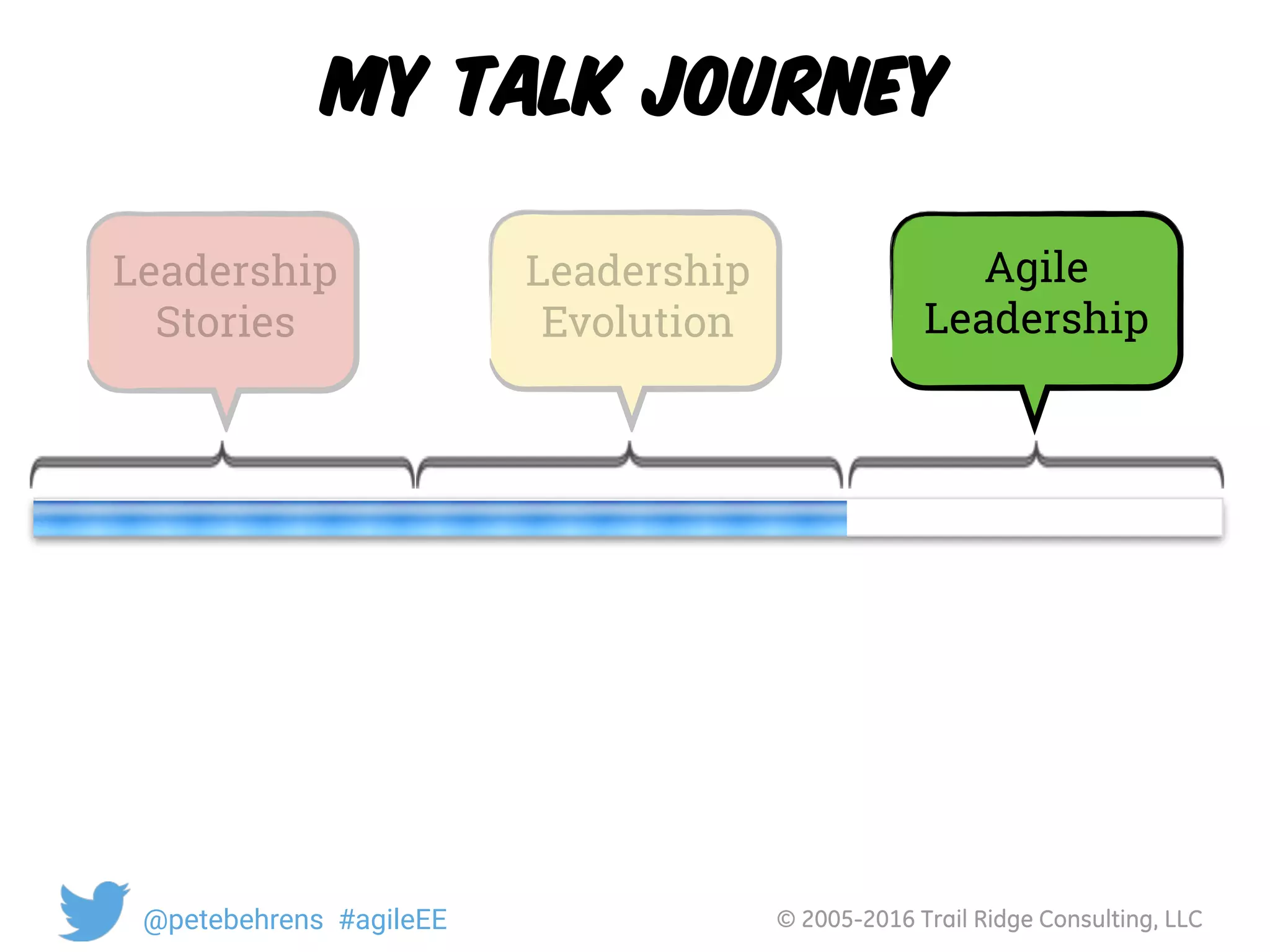 MY TALK JOURNEY

Leadership Stories

Leadership Evolution

Agile Leadership

@petebehrens #agileEE

© 2005-2016 Trail Ridge Consulting, LLC